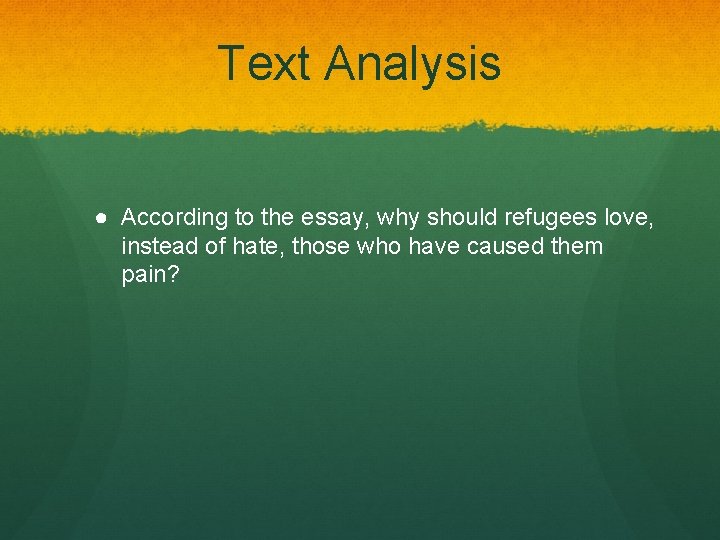 Text Analysis

● According to the essay, why should refugees love, instead of hate, those who have caused them pain?